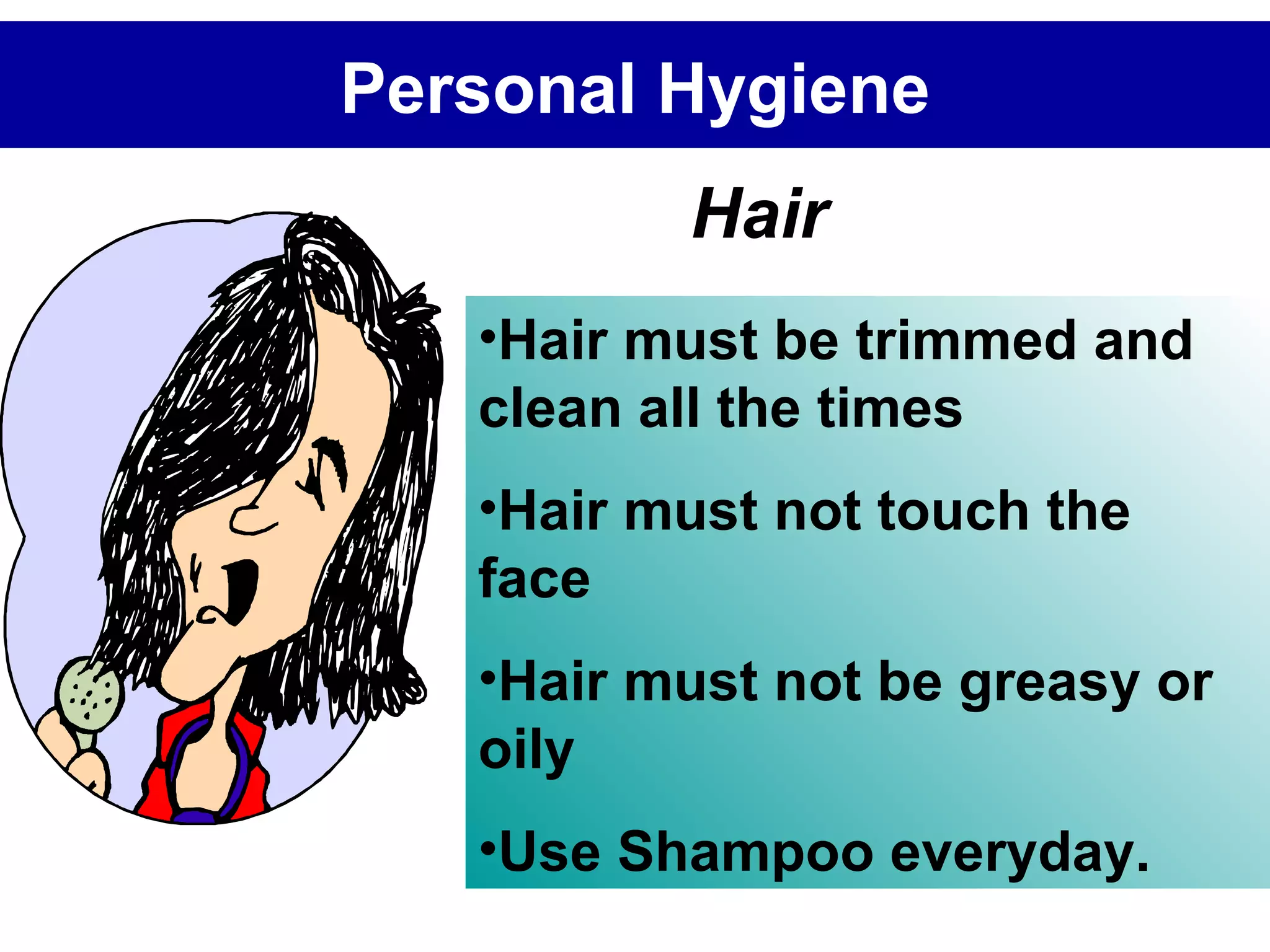 Personal Hygiene

Hair

•Hair must be trimmed and clean all the times

•Hair must not touch the face

•Hair must not be greasy or oily

•Use Shampoo everyday.